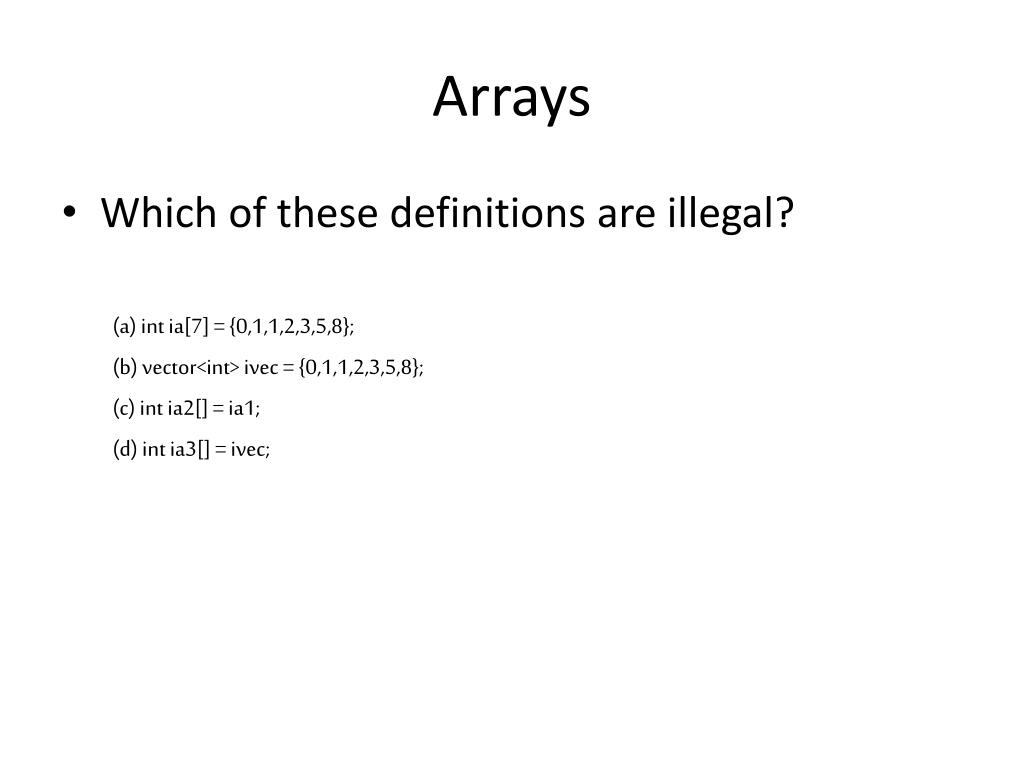 Arrays

• Which of these definitions are illegal?

(a) int ia[7] = {0,1,1,2,3,5,8};

(b) vector<int> ivec = {0,1,1,2,3,5,8};

(c) int ia2[] = ia1;

(d) int ia3[] = ivec;